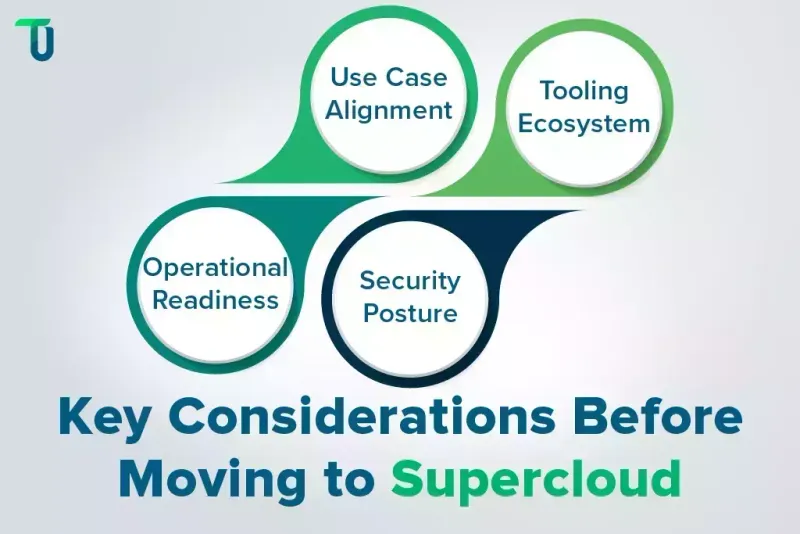 TU

Use Case Alignment

Tooling Ecosystem

Operational Readiness

Security Posture

Key Considerations Before Moving to Supercloud